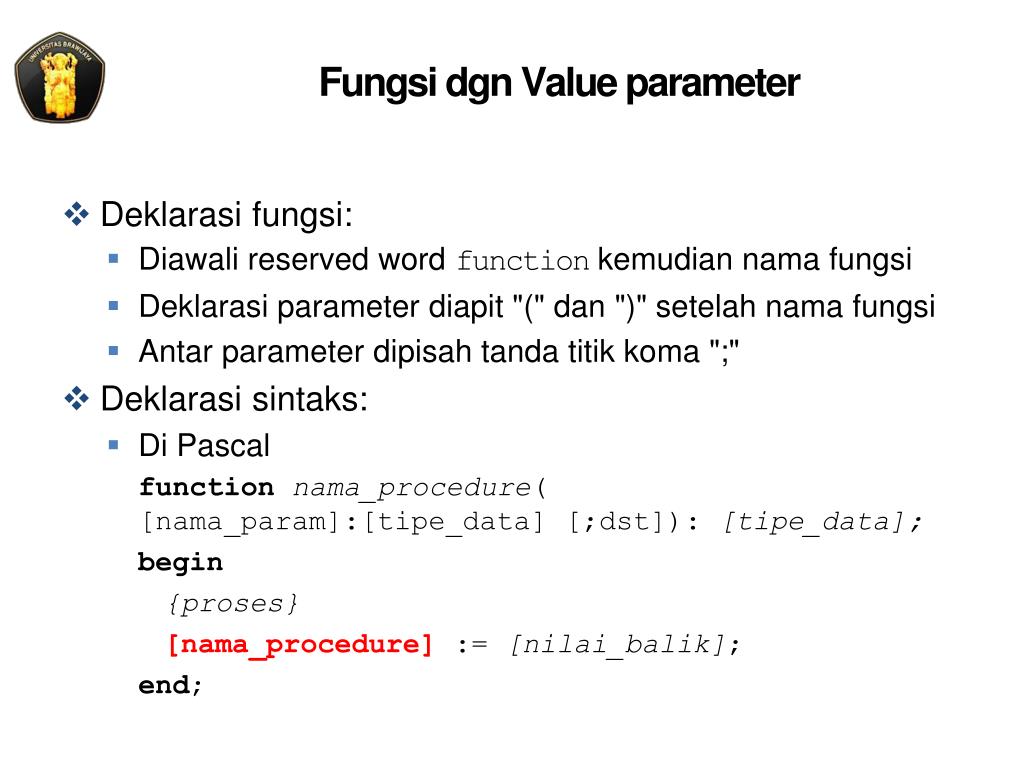 UNIVERSITAS BRAWIJAYA

Fungsi dgn Value parameter

❖ Deklarasi fungsi:
▪ Diawali reserved word function kemudian nama fungsi
▪ Deklarasi parameter diapit "(" dan ")" setelah nama fungsi
▪ Antar parameter dipisah tanda titik koma ";"

❖ Deklarasi sintaks:
▪ Di Pascal

function nama_procedure( [nama_param]:[tipe_data] [;dst]): [tipe_data];
begin
{proses}
[nama_procedure] := [nilai_balik];
end;